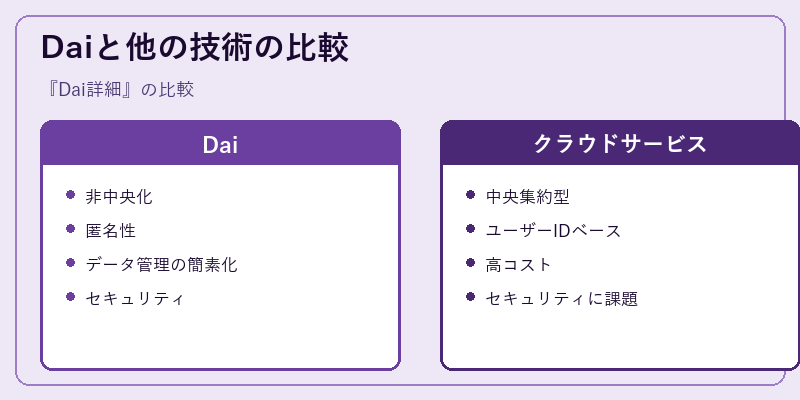 Daiと他の技術の比較

『Dai詳細』の比較

Dai

- 非中央化
- 匿名性
- データ管理の簡素化
- セキュリティ

クラウドサービス

- 中央集約型
- ユーザーIDベース
- 高コスト
- セキュリティに課題